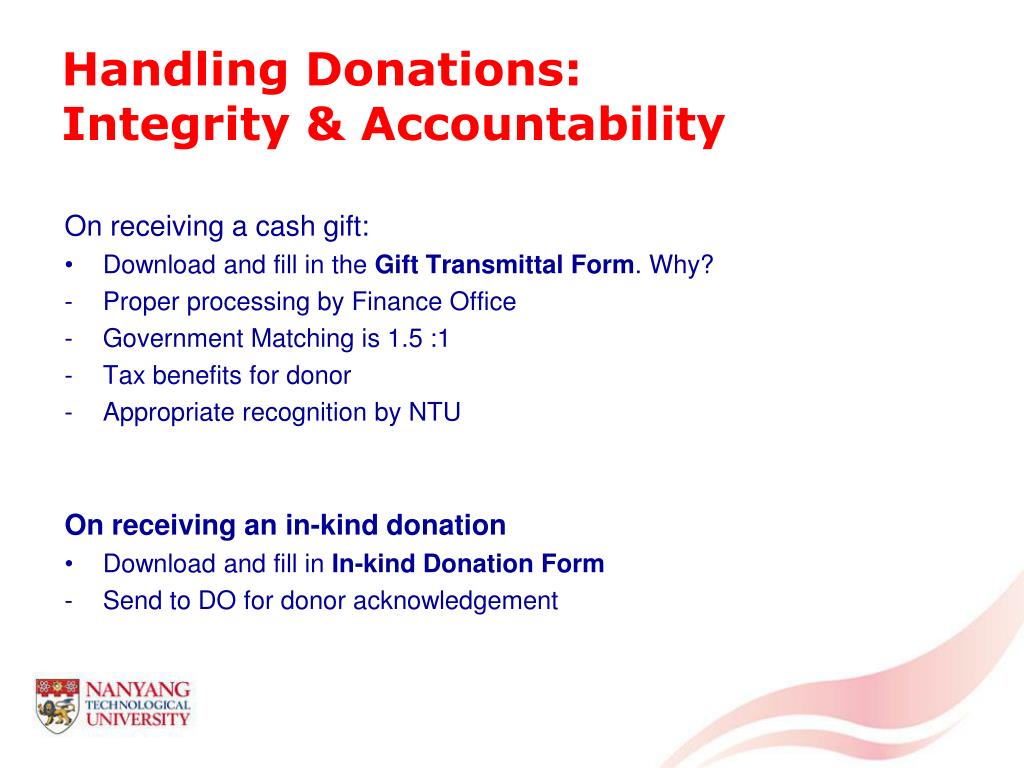 Handling Donations: Integrity & Accountability

On receiving a cash gift:
• Download and fill in the Gift Transmittal Form. Why?
- Proper processing by Finance Office
- Government Matching is 1.5 :1
- Tax benefits for donor
- Appropriate recognition by NTU

On receiving an in-kind donation
• Download and fill in In-kind Donation Form
- Send to DO for donor acknowledgement

NANYANG TECHNOLOGICAL UNIVERSITY